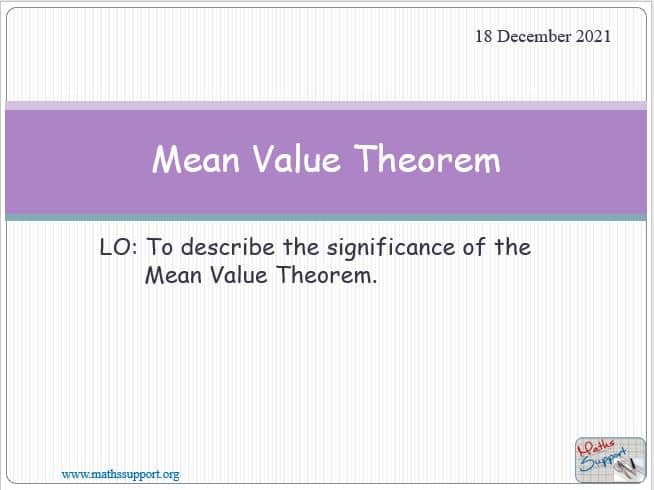 18 December 2021

Mean Value Theorem

LO: To describe the significance of the Mean Value Theorem.

www.mathssupport.org

Maths Support